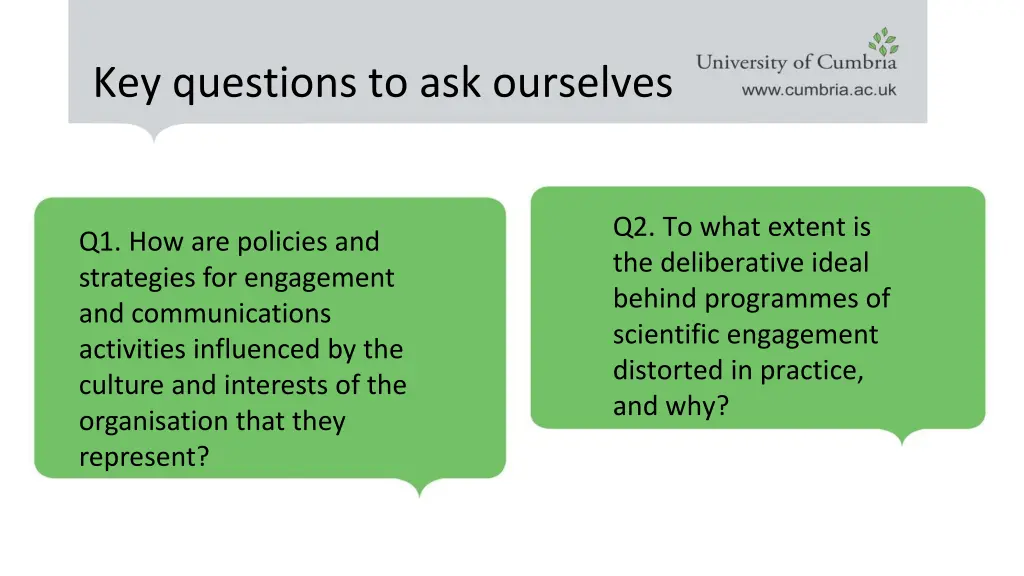 Key questions to ask ourselves

University of Cumbria
www.cumbria.ac.uk

Q1. How are policies and strategies for engagement and communications activities influenced by the culture and interests of the organisation that they represent?

Q2. To what extent is the deliberative ideal behind programmes of scientific engagement distorted in practice, and why?